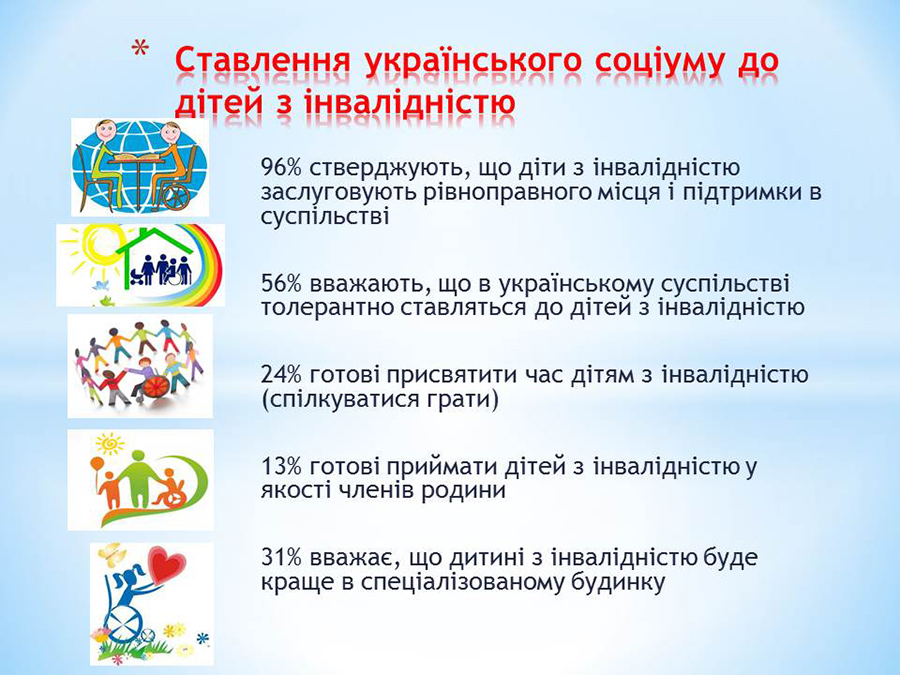 * Ставлення українського соціуму до дітей з інвалідністю

96% стверджують, що діти з інвалідністю заслуговують рівноправного місця і підтримки в суспільстві

56% вважають, що в українському суспільстві толерантно ставляться до дітей з інвалідністю

24% готові присвятити час дітям з інвалідністю (спілкуватися грати)

13% готові приймати дітей з інвалідністю у якості членів родини

31% вважає, що дитині з інвалідністю буде краще в спеціалізованому будинку